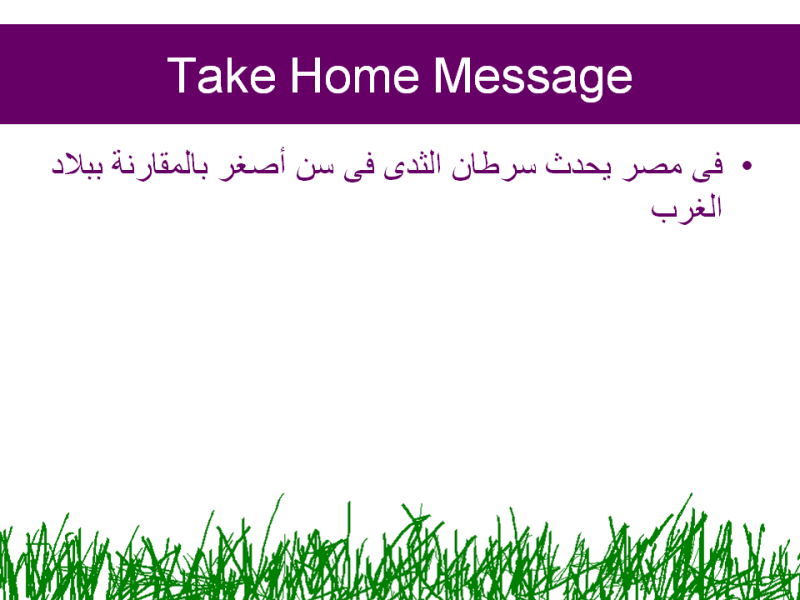 Take Home Message

• فى مصر يحدث سرطان الثدى فى سن أصغر بالمقارنة ببلاد الغرب